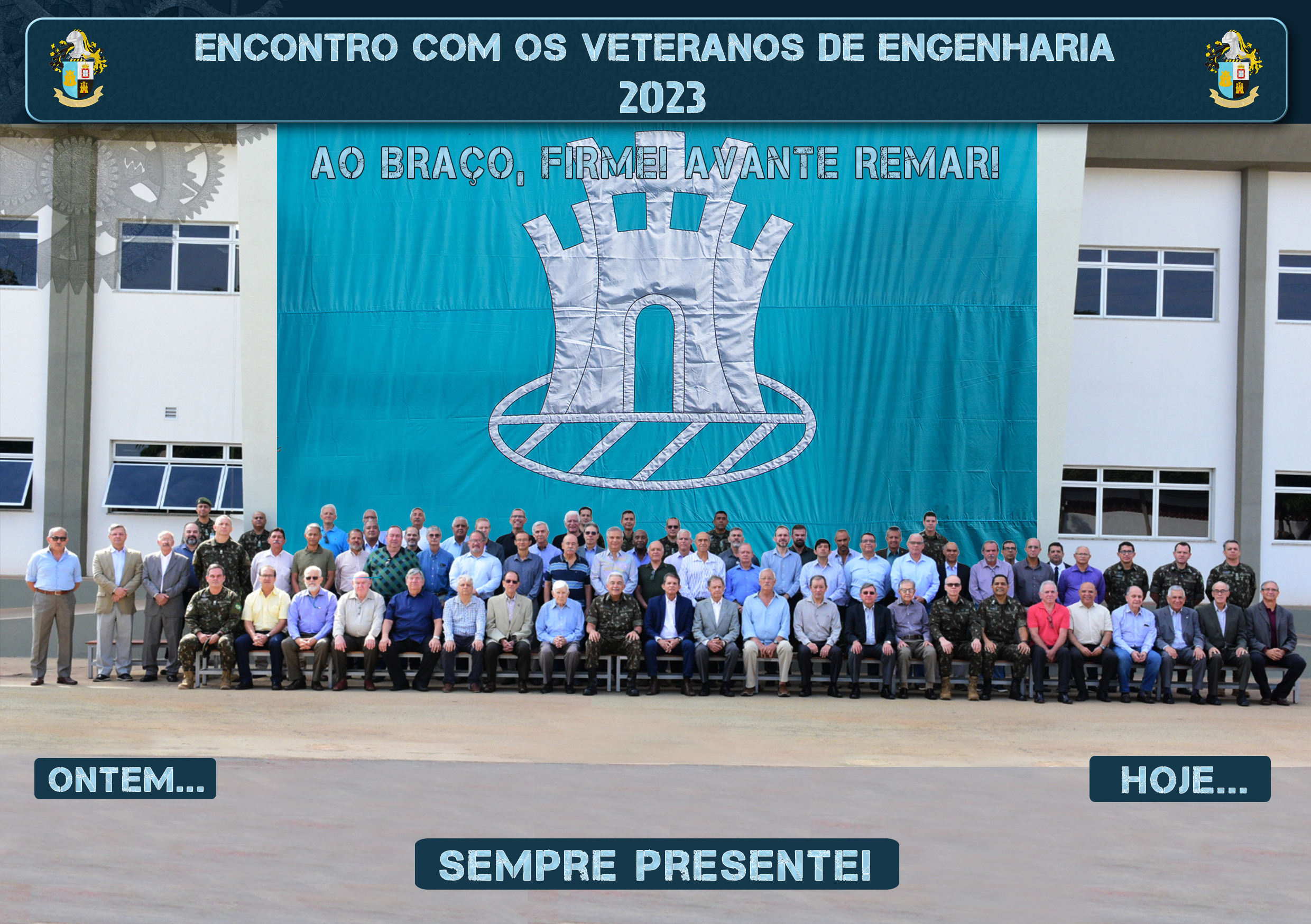 ENCONTRO COM OS VETERANOS DE ENGENHARIA
2023

AO BRAÇO, FIRME! AVANTE REMAR!

ONTEM...

HOJE...

SEMPRE PRESENTE!